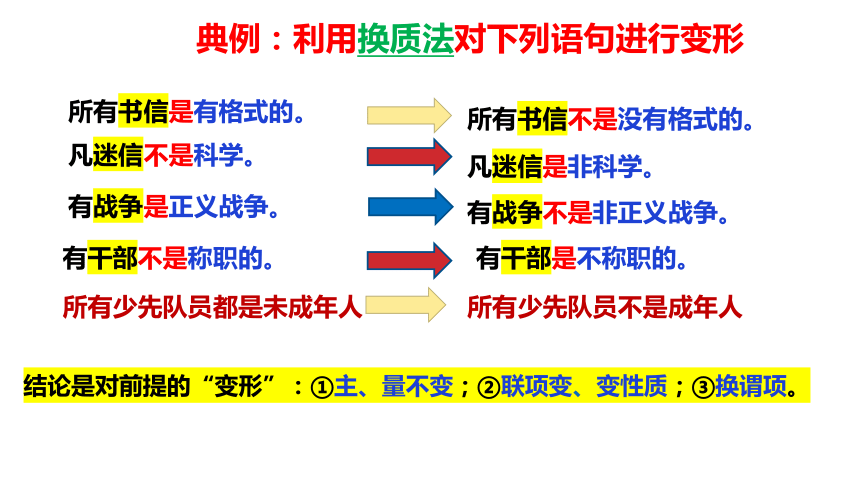 典例：利用换质法对下列语句进行变形

所有书信是有格式的。

所有书信不是没有格式的。

凡迷信不是科学。

凡迷信是非科学。

有战争是正义战争。

有战争不是非正义战争。

有干部不是称职的。

有干部是不称职的。

所有少先队员都是未成年人

所有少先队员不是成年人

结论是对前提的“变形”：①主、量不变；②联项变、变性质；③换谓项。